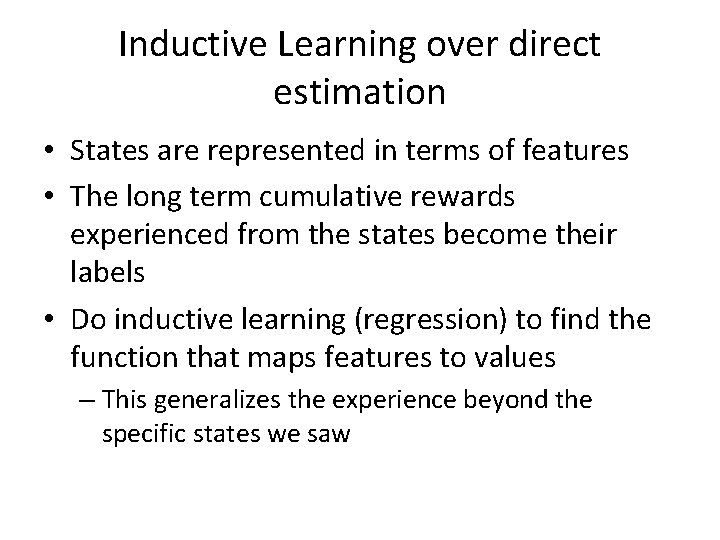 Inductive Learning over direct estimation

• States are represented in terms of features
• The long term cumulative rewards experienced from the states become their labels
• Do inductive learning (regression) to find the function that maps features to values
– This generalizes the experience beyond the specific states we saw